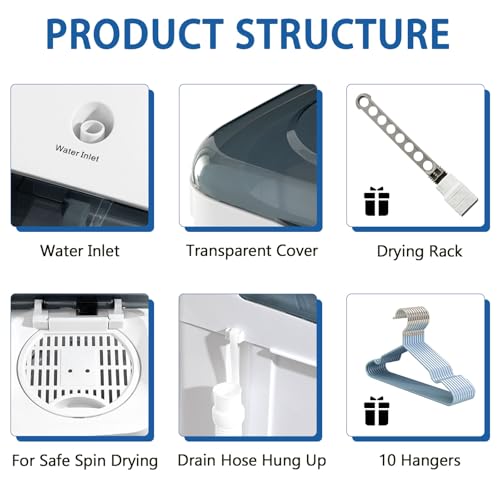 PRODUCT STRUCTURE

Water Inlet

Water Inlet

Transparent Cover

Drying Rack

For Safe Spin Drying

Drain Hose Hung Up

10 Hangers